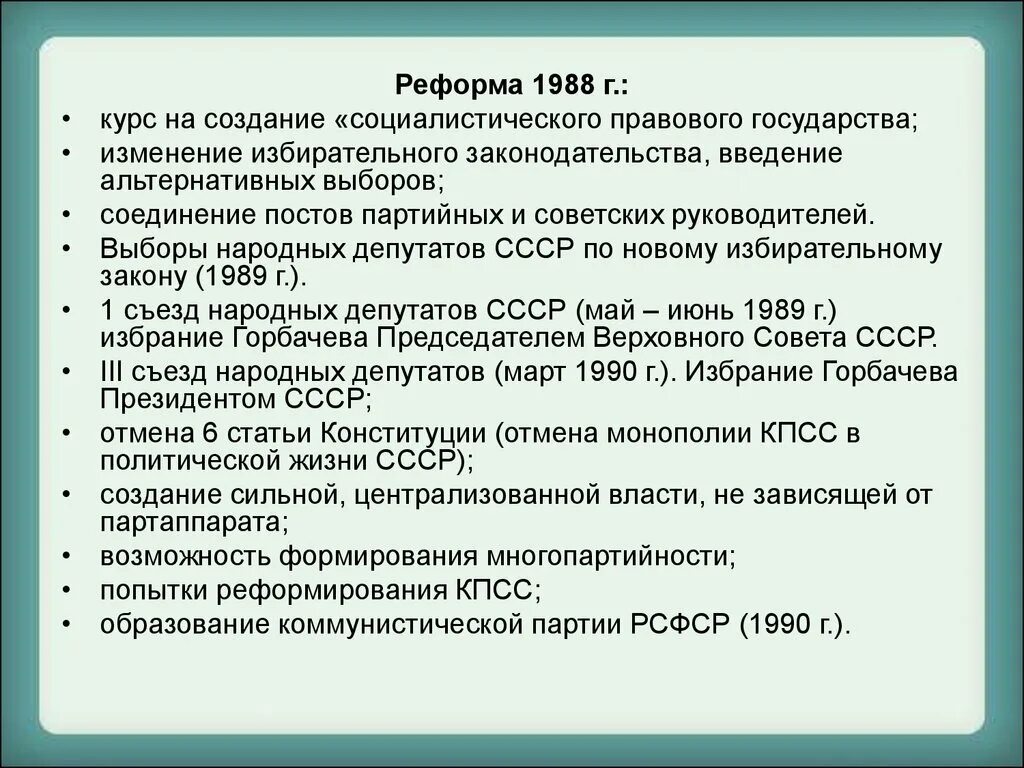 Реформа 1988 г.:

• курс на создание «социалистического правового государства;
• изменение избирательного законодательства, введение альтернативных выборов;
• соединение постов партийных и советских руководителей.
• Выборы народных депутатов СССР по новому избирательному закону (1989 г.).
• 1 съезд народных депутатов СССР (май – июнь 1989 г.) избрание Горбачева Председателем Верховного Совета СССР.
• III съезд народных депутатов (март 1990 г.). Избрание Горбачева Президентом СССР;
• отмена 6 статьи Конституции (отмена монополии КПСС в политической жизни СССР);
• создание сильной, централизованной власти, не зависящей от партаппарата;
• возможность формирования многопартийности;
• попытки реформирования КПСС;
• образование коммунистической партии РСФСР (1990 г.).